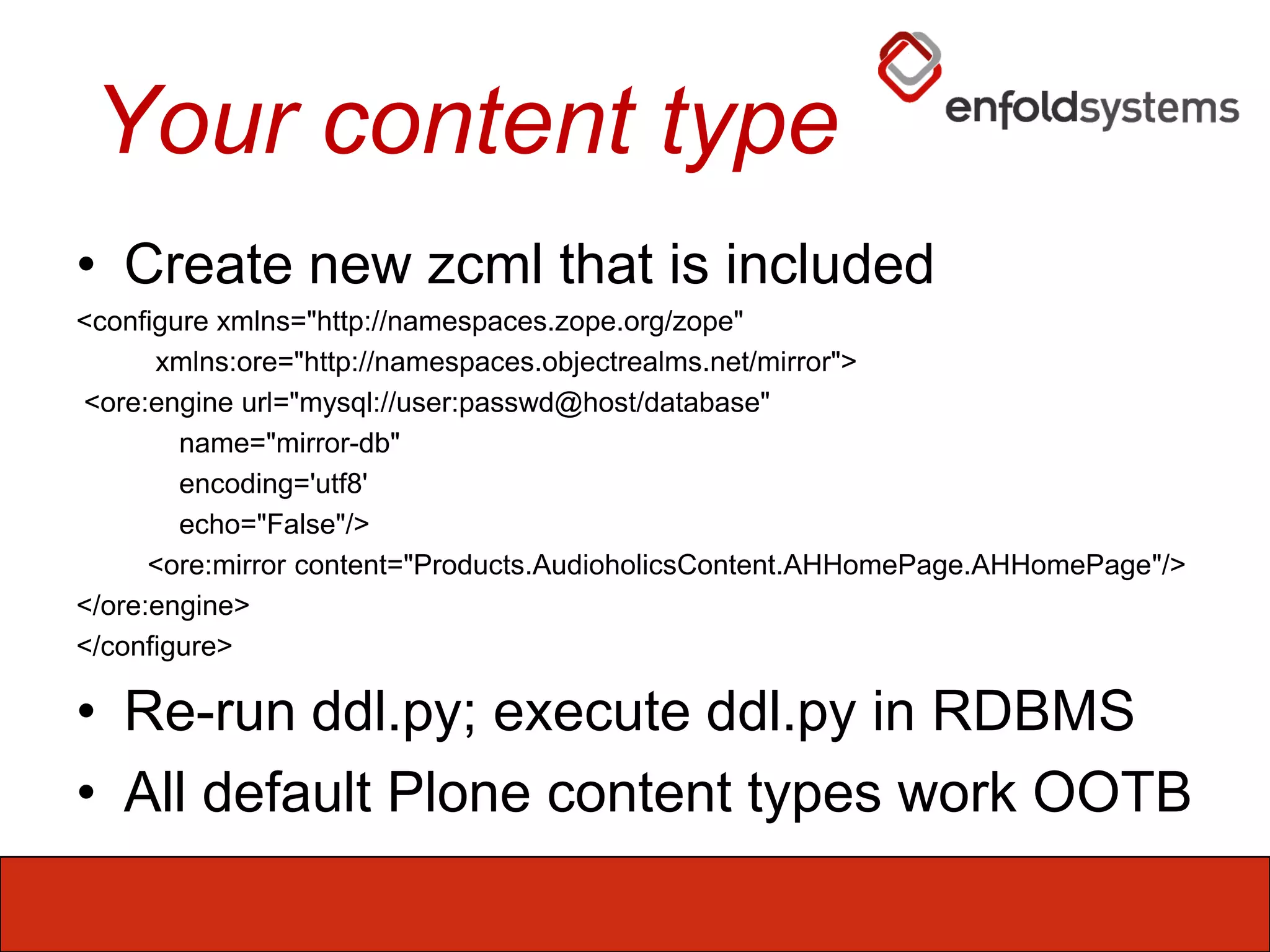 Your content type

enfoldsystems

• Create new zcml that is included

<configure xmlns="http://namespaces.zope.org/zope"
 xmlns:ore="http://namespaces.objectrealms.net/mirror">
 <ore:engine url="mysql://user:passwd@host/database"
 name="mirror-db"
 encoding='utf8'
 echo="False"/>
 <ore:mirror content="Products.AudioholicsContent.AHHomePage.AHHomePage"/>
</ore:engine>
</configure>

• Re-run ddl.py; execute ddl.py in RDBMS
• All default Plone content types work OOTB